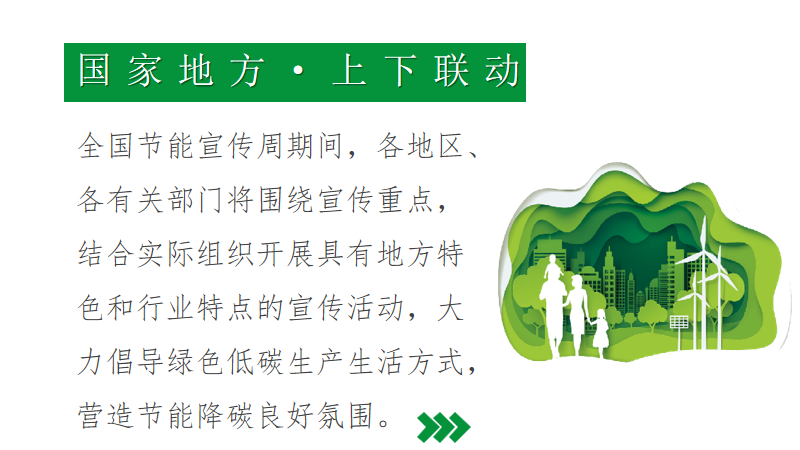 国家地方·上下联动

全国节能宣传周期间，各地区、各有关部门将围绕宣传重点，结合实际组织开展具有地方特色和行业特点的宣传活动，大力倡导绿色低碳生产生活方式，营造节能降碳良好氛围。